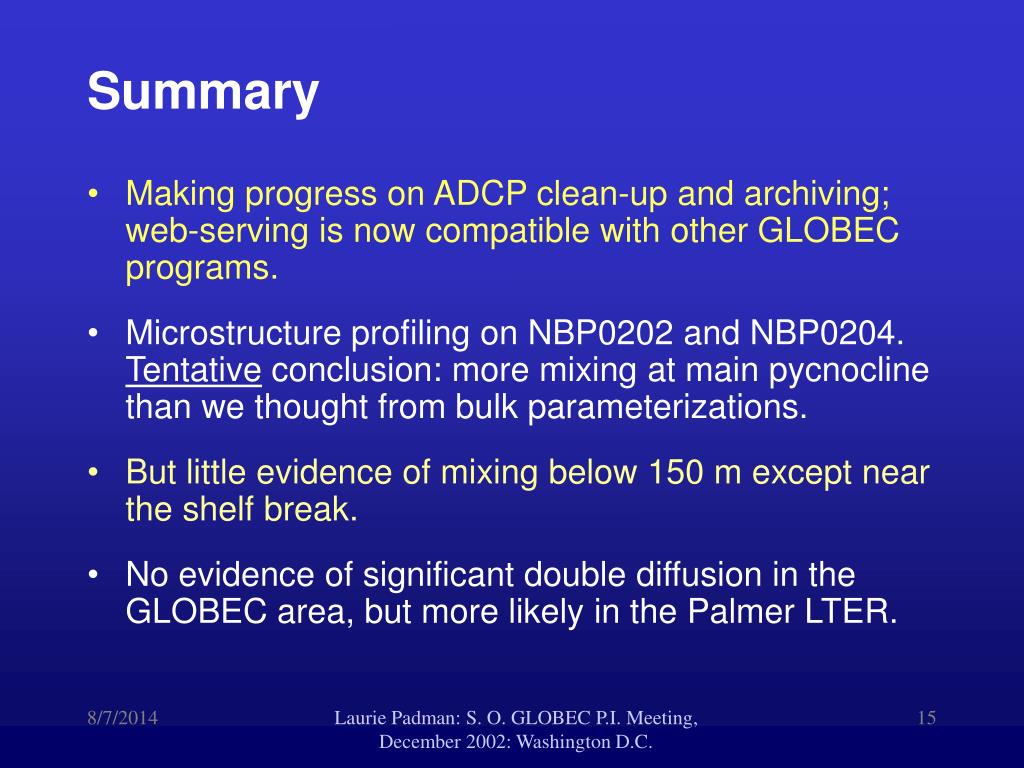 Summary

• Making progress on ADCP clean-up and archiving; web-serving is now compatible with other GLOBEC programs.

• Microstructure profiling on NBP0202 and NBP0204. Tentative conclusion: more mixing at main pycnocline than we thought from bulk parameterizations.

• But little evidence of mixing below 150 m except near the shelf break.

• No evidence of significant double diffusion in the GLOBEC area, but more likely in the Palmer LTER.

8/7/2014

Laurie Padman: S. O. GLOBEC P.I. Meeting, December 2002: Washington D.C.

15